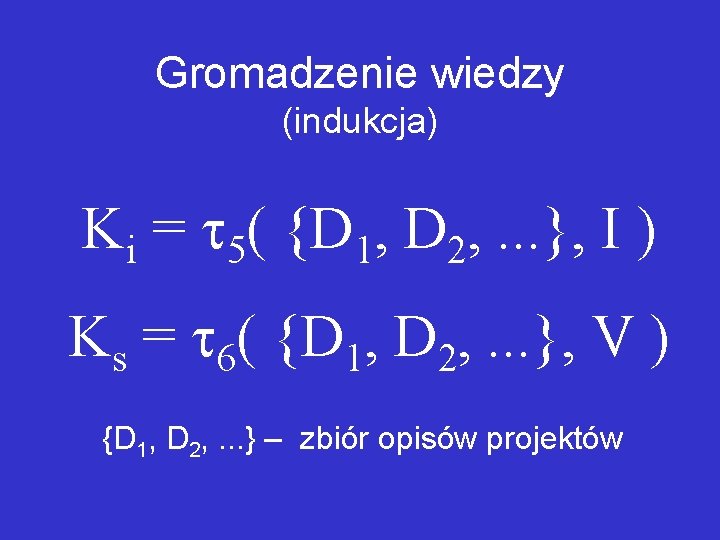 Gromadzenie wiedzy
(indukcja)

$K_i = \tau_5( \{D_1, D_2, ...\}, I )$

$K_s = \tau_6( \{D_1, D_2, ...\}, V )$

$\{D_1, D_2, ...\}$ – zbiór opisów projektów